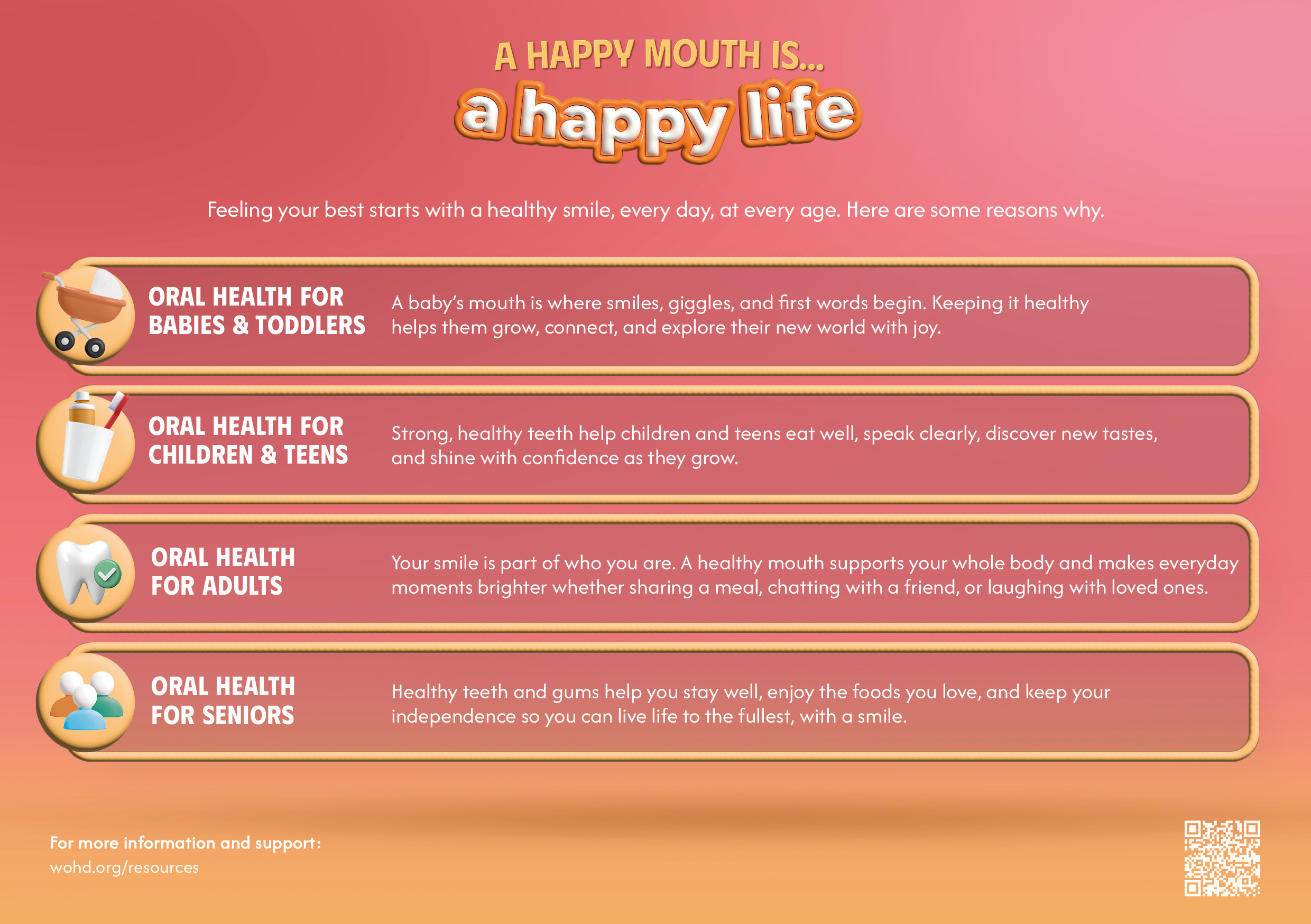 A HAPPY MOUTH IS...
a happy life

Feeling your best starts with a healthy smile, every day, at every age. Here are some reasons why.

ORAL HEALTH FOR BABIES & TODDLERS

A baby's mouth is where smiles, giggles, and first words begin. Keeping it healthy helps them grow, connect, and explore their new world with joy.

ORAL HEALTH FOR CHILDREN & TEENS

Strong, healthy teeth help children and teens eat well, speak clearly, discover new tastes, and shine with confidence as they grow.

ORAL HEALTH FOR ADULTS

Your smile is part of who you are. A healthy mouth supports your whole body and makes everyday moments brighter whether sharing a meal, chatting with a friend, or laughing with loved ones.

ORAL HEALTH FOR SENIORS

Healthy teeth and gums help you stay well, enjoy the foods you love, and keep your independence so you can live life to the fullest, with a smile.

For more information and support:
wohd.org/resources